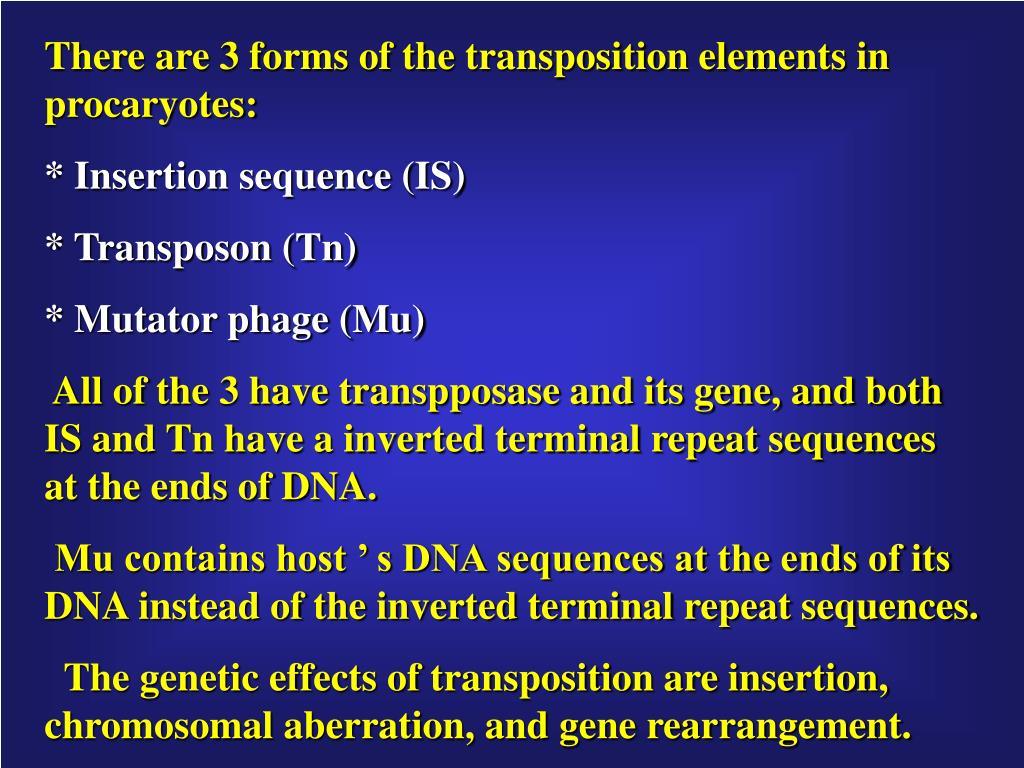 There are 3 forms of the transposition elements in procaryotes:

* Insertion sequence (IS)

* Transposon (Tn)

* Mutator phage (Mu)

All of the 3 have transpposase and its gene, and both IS and Tn have a inverted terminal repeat sequences at the ends of DNA.

Mu contains host ’ s DNA sequences at the ends of its DNA instead of the inverted terminal repeat sequences.

The genetic effects of transposition are insertion, chromosomal aberration, and gene rearrangement.